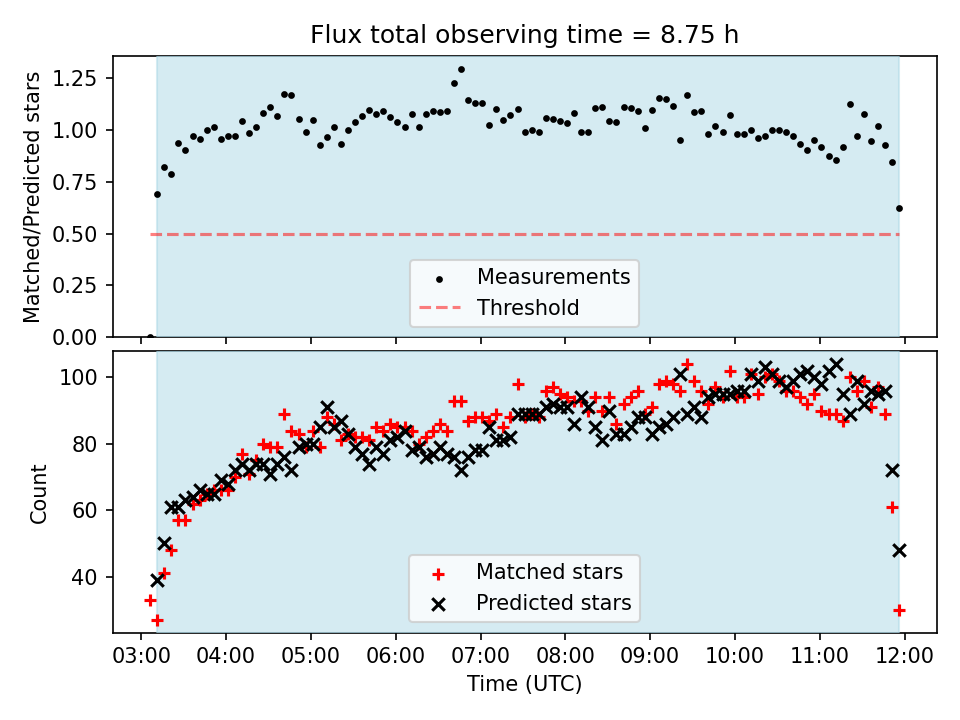 Flux total observing time = 8.75 h

Matched/Predicted stars
1.25
1.00
0.75
0.50
0.25
0.00

Measurements
Threshold

Count
100
80
60
40

Matched stars
Predicted stars

03:00 04:00 05:00 06:00 07:00 08:00 09:00 10:00 11:00 12:00
Time (UTC)